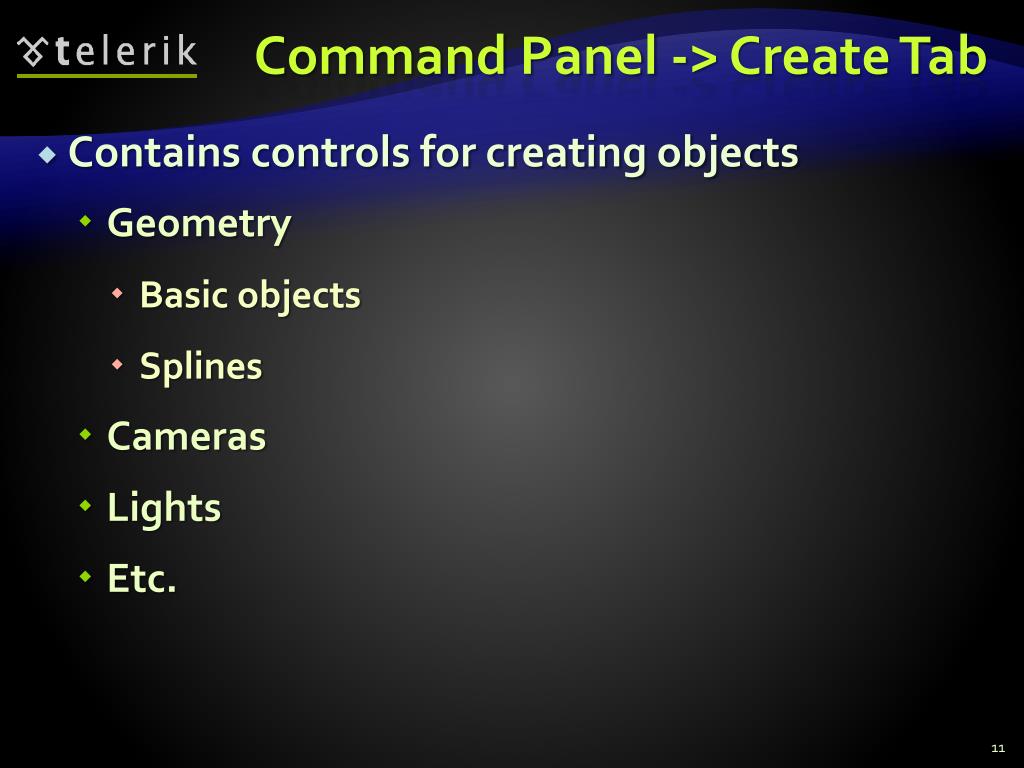 telerik

Command Panel -> Create Tab

Contains controls for creating objects

Geometry

Basic objects

Splines

Cameras

Lights

Etc.

11